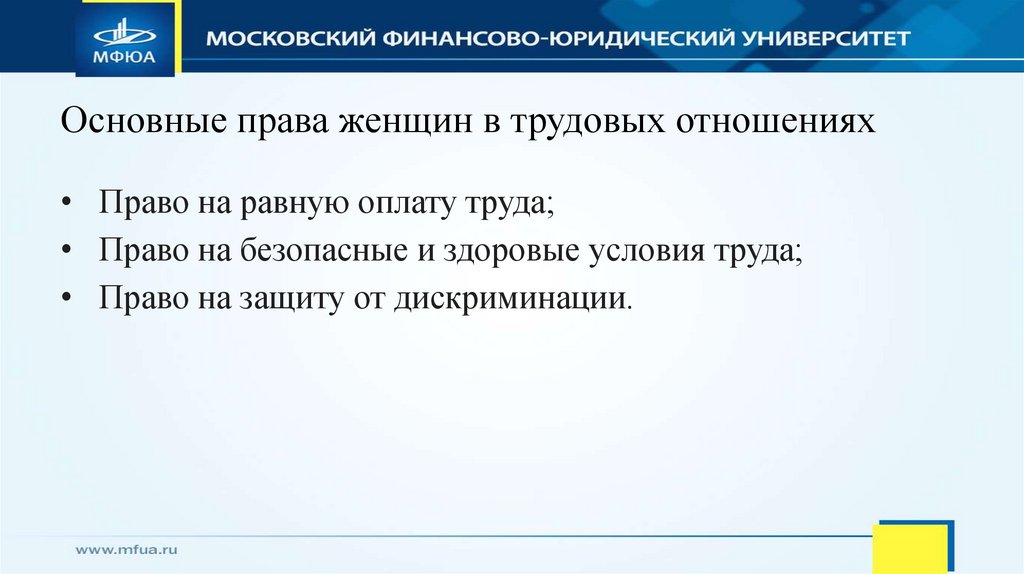 МФЮА

МОСКОВСКИЙ ФИНАНСОВО-ЮРИДИЧЕСКИЙ УНИВЕРСИТЕТ

Основные права женщин в трудовых отношениях

• Право на равную оплату труда;
• Право на безопасные и здоровые условия труда;
• Право на защиту от дискриминации.

www.mfua.ru